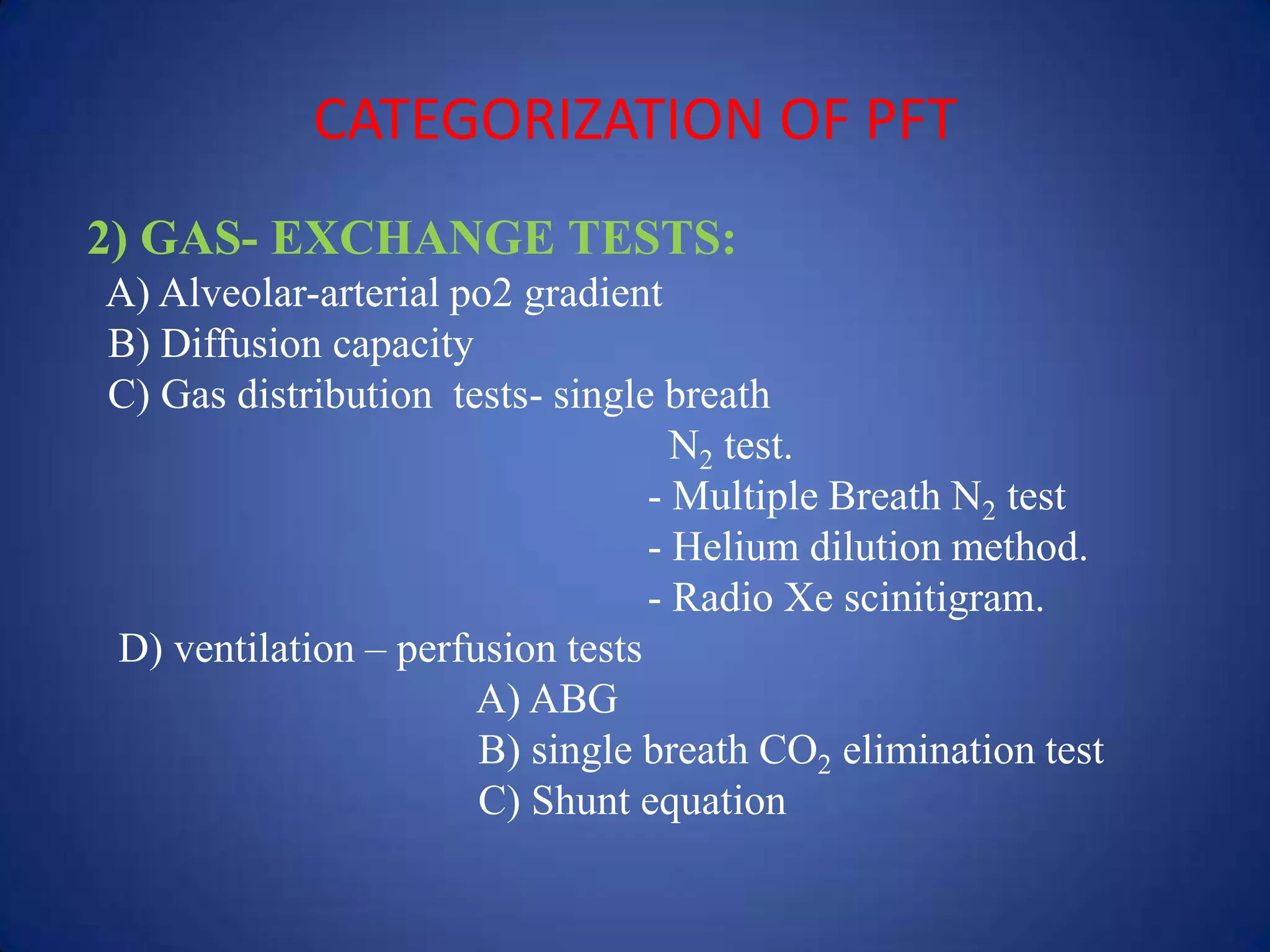 CATEGORIZATION OF PFT

2) GAS- EXCHANGE TESTS:
A) Alveolar-arterial po2 gradient
B) Diffusion capacity
C) Gas distribution tests- single breath $N_2$ test.
- Multiple Breath $N_2$ test
- Helium dilution method.
- Radio Xe scinitigram.
D) ventilation – perfusion tests
A) ABG
B) single breath $CO_2$ elimination test
C) Shunt equation